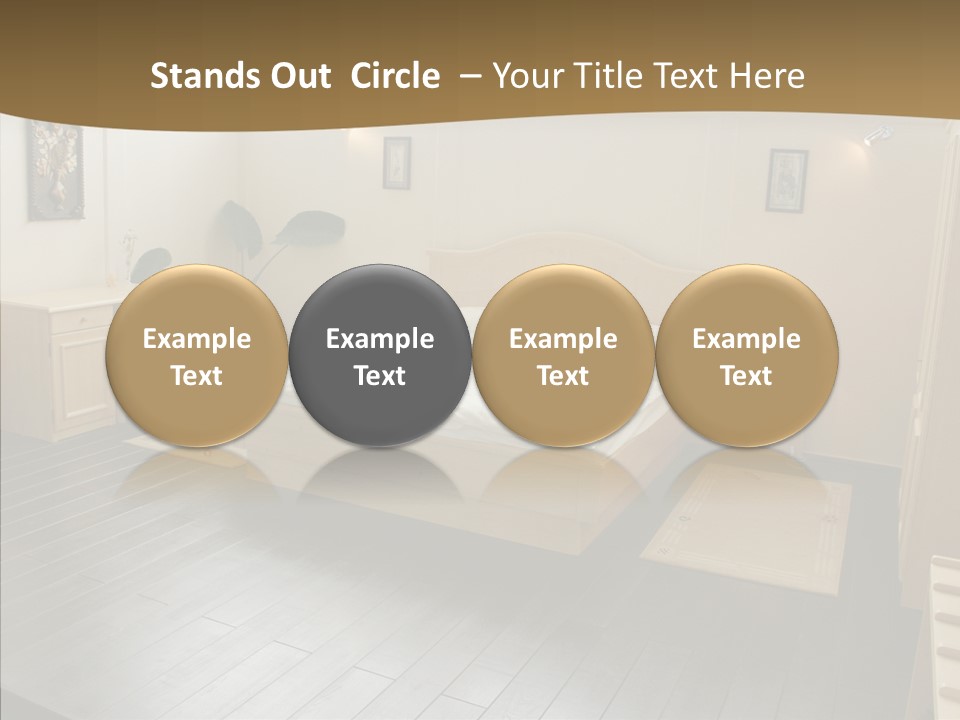 Stands Out Circle – Your Title Text Here

Example Text

Example Text

Example Text

Example Text